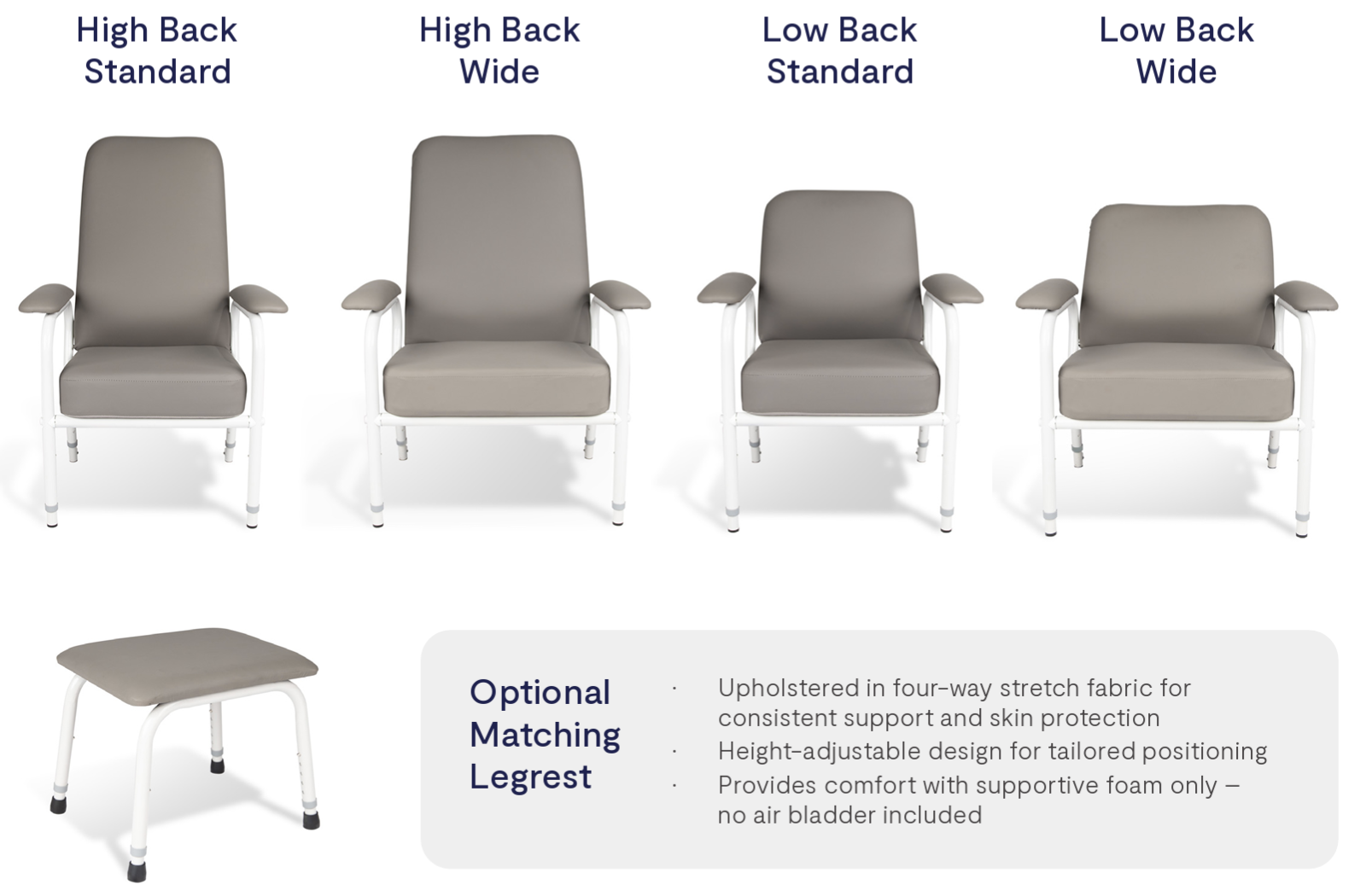 High Back Standard

High Back Wide

Low Back Standard

Low Back Wide

Optional Matching Legrest

· Upholstered in four-way stretch fabric for consistent support and skin protection
· Height-adjustable design for tailored positioning
· Provides comfort with supportive foam only – no air bladder included